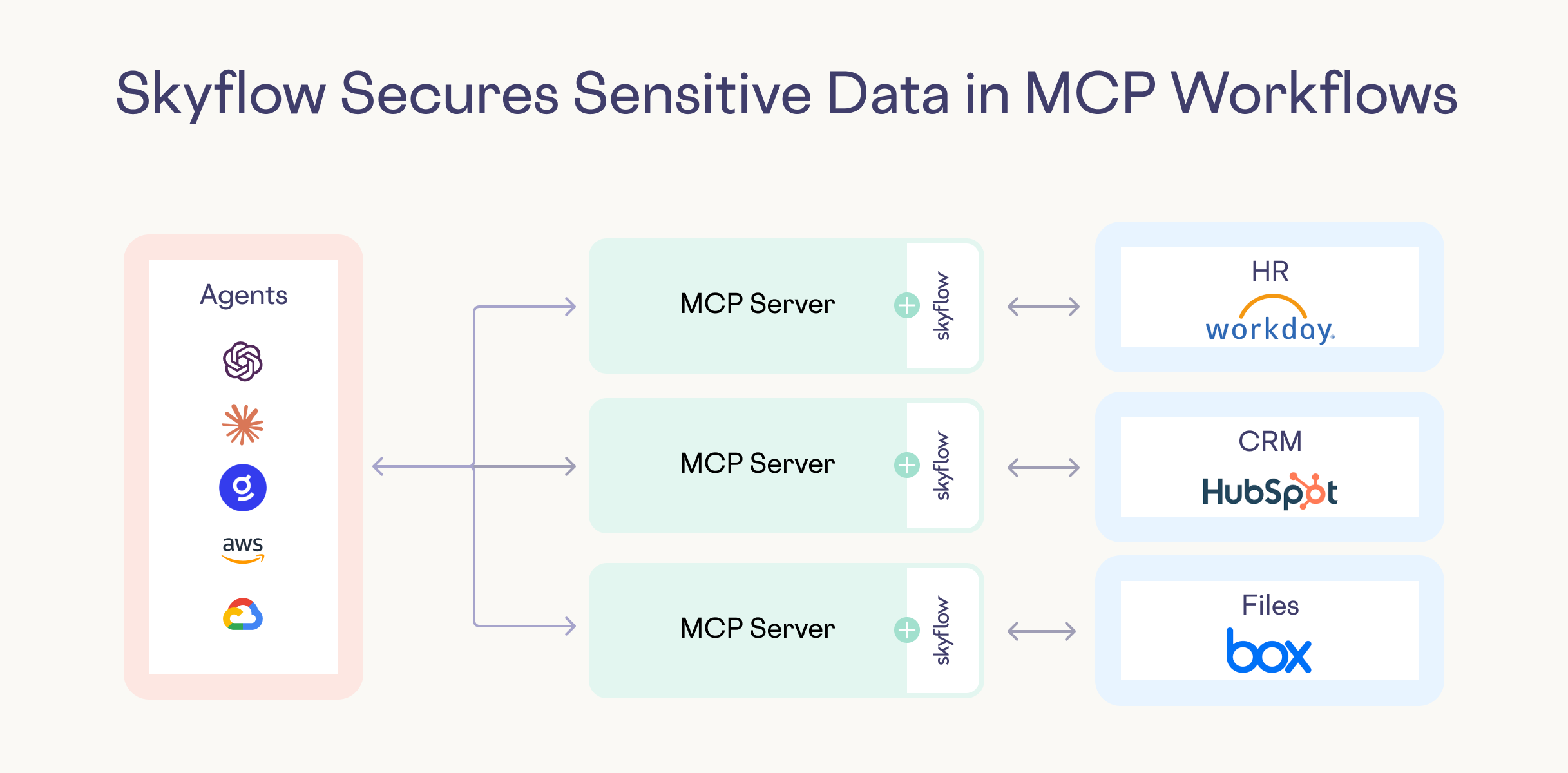 Skyflow Secures Sensitive Data in MCP Workflows

Agents

aws

MCP Server

skyflow

MCP Server

skyflow

MCP Server

skyflow

HR

workday.

CRM

HubSpot

Files

box